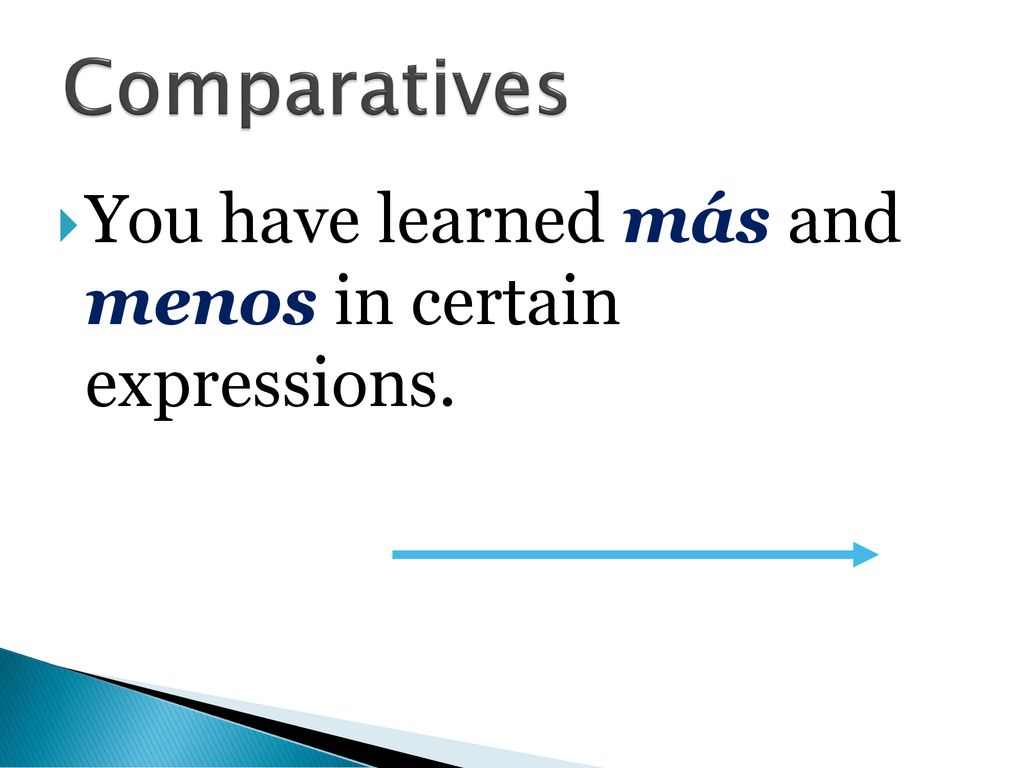 Comparatives

You have learned más and menos in certain expressions.